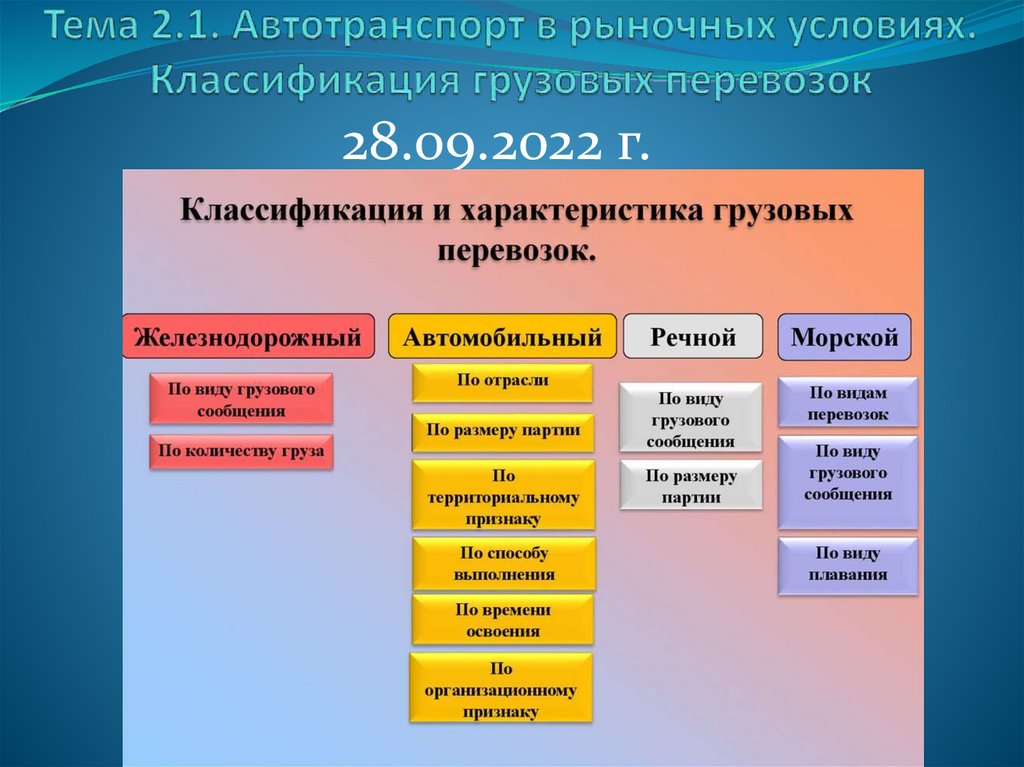 Тема 2.1. Автотранспорт в рыночных условиях. Классификация грузовых перевозок

28.09.2022 г.

Классификация и характеристика грузовых перевозок.

Железнодорожный

По виду грузового сообщения

По количеству груза

Автомобильный

По отрасли

По размеру партии

По территориальному признаку

По способу выполнения

По времени освоения

По организационному признаку

Речной

По виду грузового сообщения

По размеру партии

Морской

По видам перевозок

По виду грузового сообщения

По виду плавания